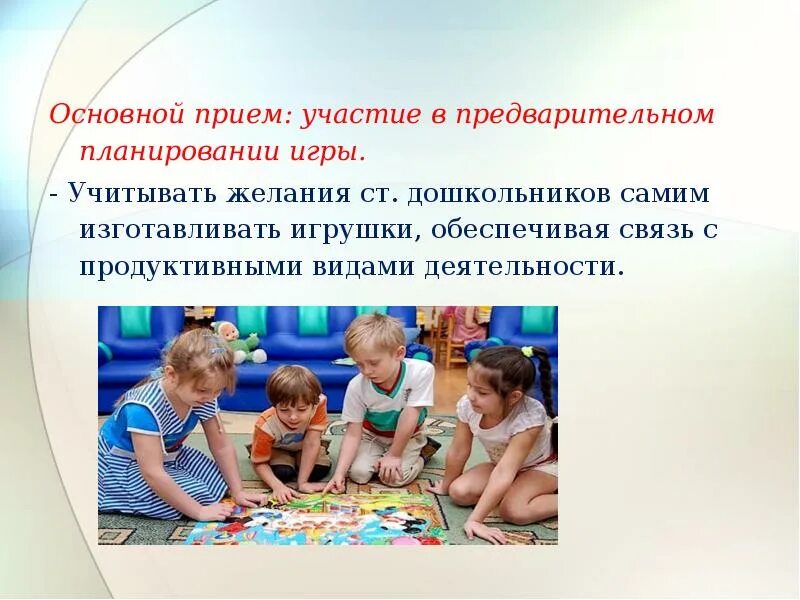 Основной прием: участие в предварительном планировании игры.

- Учитывать желания ст. дошкольников самим изготавливать игрушки, обеспечивая связь с продуктивными видами деятельности.